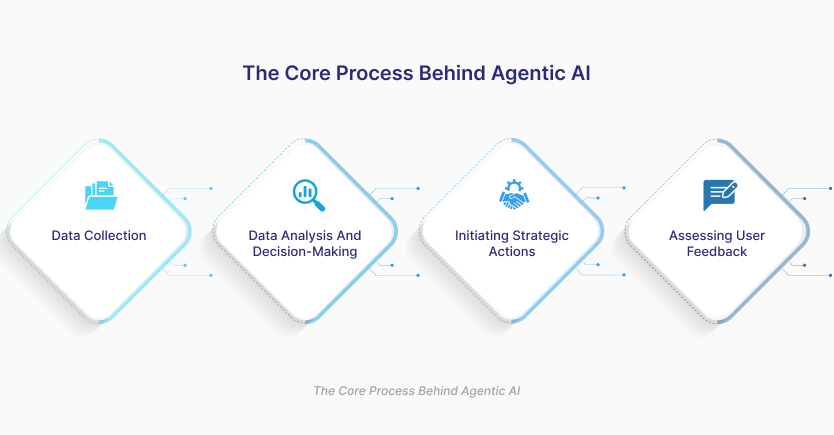 The Core Process Behind Agentic AI

Data Collection

Data Analysis And Decision-Making

Initiating Strategic Actions

Assessing User Feedback

The Core Process Behind Agentic AI